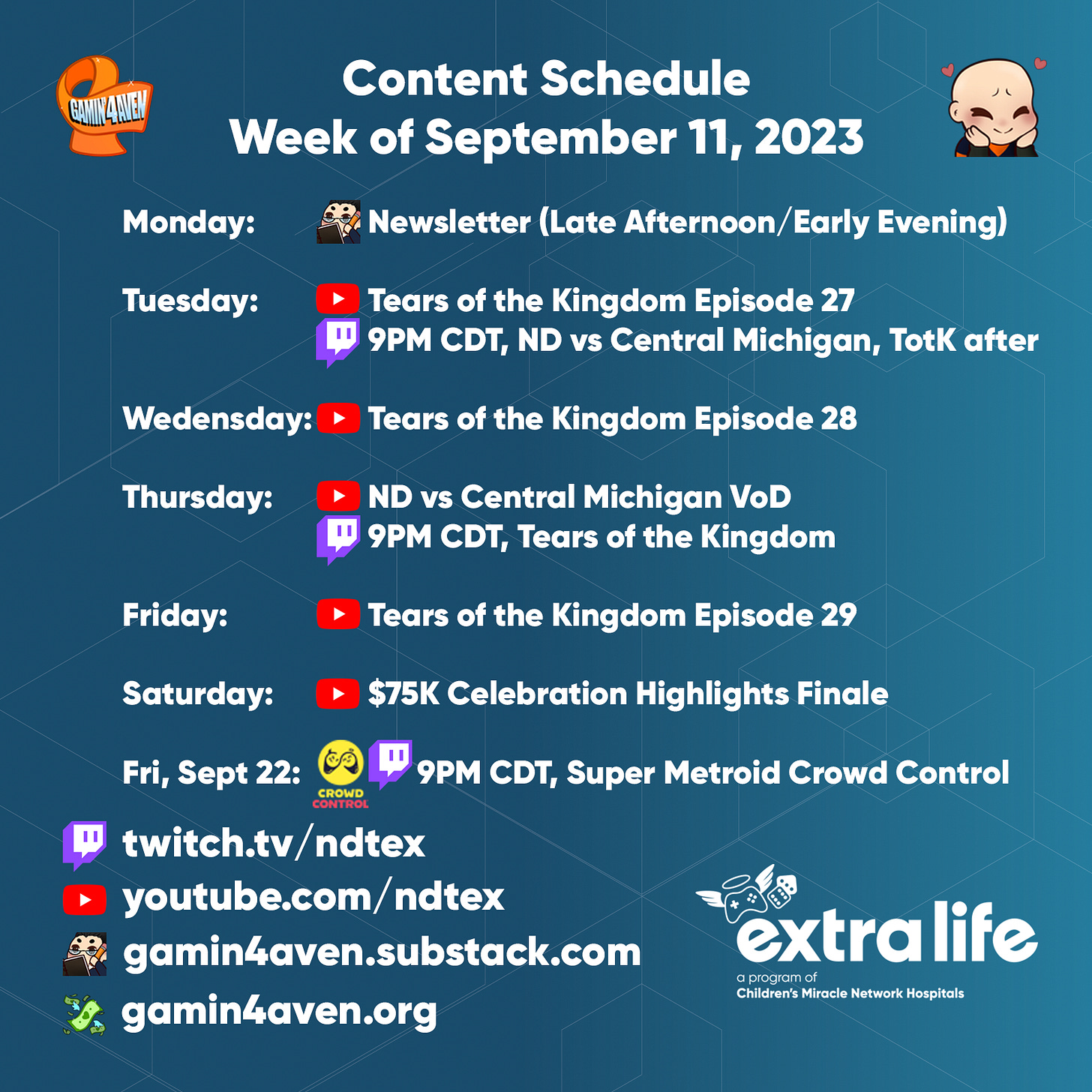 GAMIN4AVEN

Content Schedule
Week of September 11, 2023

Monday: Newsletter (Late Afternoon/Early Evening)

Tuesday: Tears of the Kingdom Episode 27
9PM CDT, ND vs Central Michigan, TotK after

Wedensday: Tears of the Kingdom Episode 28

Thursday: ND vs Central Michigan VoD
9PM CDT, Tears of the Kingdom

Friday: Tears of the Kingdom Episode 29

Saturday: $75K Celebration Highlights Finale

Fri, Sept 22: CROWD CONTROL 9PM CDT, Super Metroid Crowd Control

twitch.tv/ndtex
youtube.com/ndtex
gamin4aven.substack.com
gamin4aven.org

extra life
a program of
Children's Miracle Network Hospitals